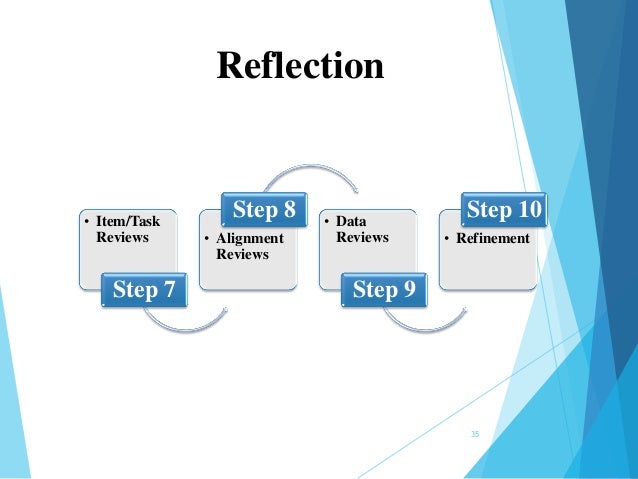 Reflection

• Item/Task Reviews

Step 7

Step 8

• Alignment Reviews

• Data Reviews

Step 9

Step 10

• Refinement

35